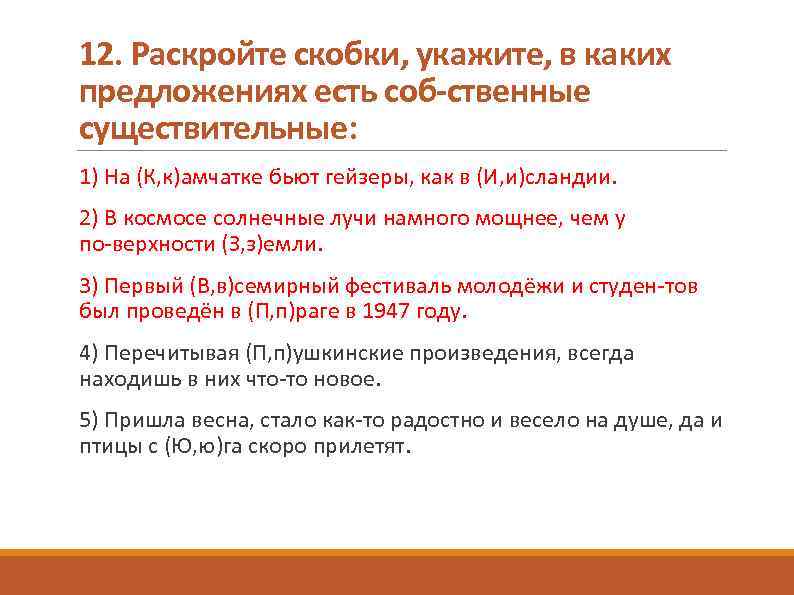 12. Раскройте скобки, укажите, в каких предложениях есть соб-ственные существительные:

1) На (К,к)амчатке бьют гейзеры, как в (И,и)сландии.

2) В космосе солнечные лучи намного мощнее, чем у по-верхности (З,з)емли.

3) Первый (В,в)семирный фестиваль молодёжи и студен-тов был проведён в (П,п)раге в 1947 году.

4) Перечитывая (П,п)ушкинские произведения, всегда находишь в них что-то новое.

5) Пришла весна, стало как-то радостно и весело на душе, да и птицы с (Ю,ю)га скоро прилетят.